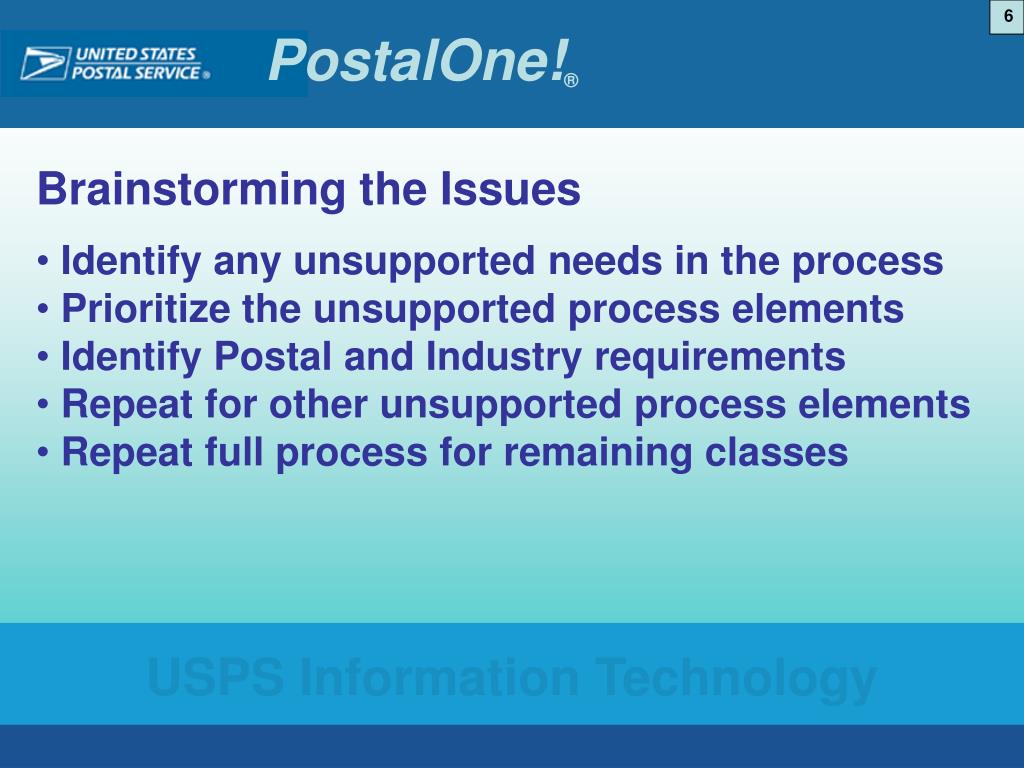 6

UNITED STATES POSTAL SERVICE®

PostalOne!®

Brainstorming the Issues

• Identify any unsupported needs in the process
• Prioritize the unsupported process elements
• Identify Postal and Industry requirements
• Repeat for other unsupported process elements
• Repeat full process for remaining classes

USPS Information Technology